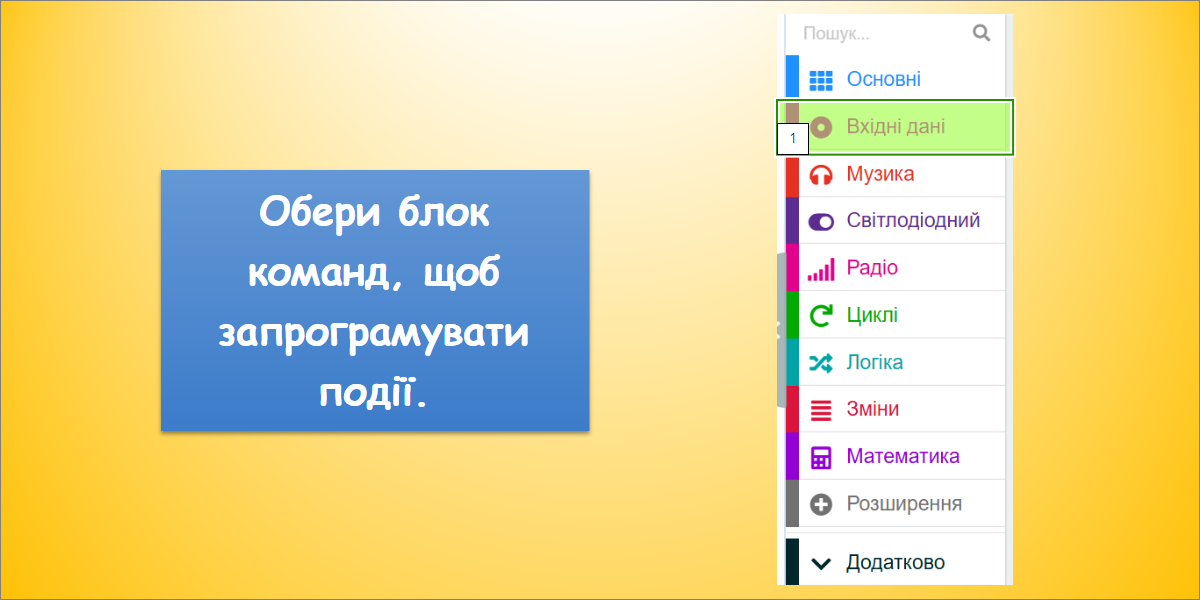 Обери блок команд, щоб запрограмувати події.

Пошук...
Основні
1
Вхідні дані
Музика
Світлодіодний
Радіо
Циклі
Логіка
Зміни
Математика
Розширення
Додатково